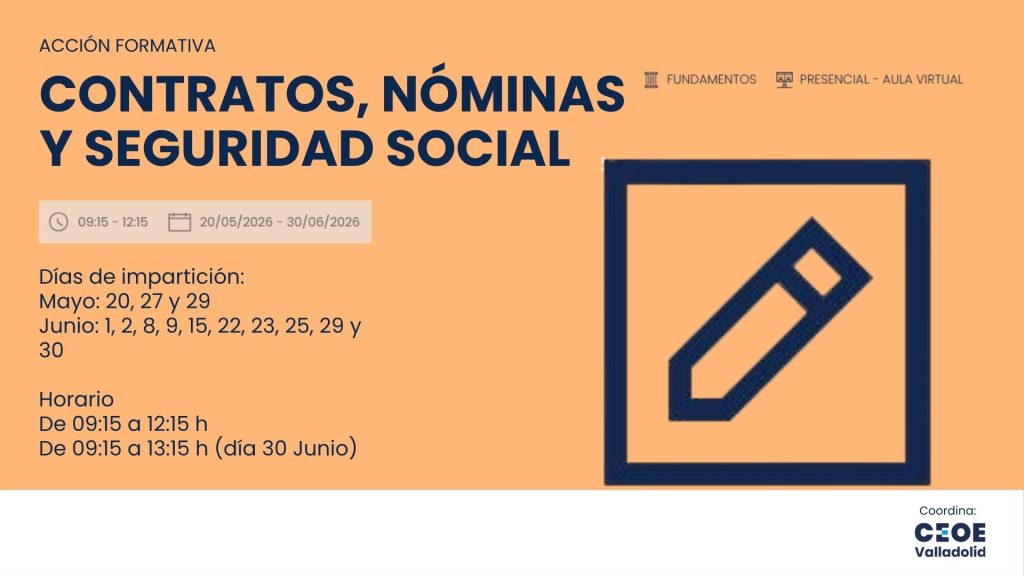 ACCIÓN FORMATIVA

CONTRATOS, NÓMINAS Y SEGURIDAD SOCIAL

FUNDAMENTOS

PRESENCIAL - AULA VIRTUAL

09:15 - 12:15

20/05/2026 - 30/06/2026

Días de impartición:
Mayo: 20, 27 y 29
Junio: 1, 2, 8, 9, 15, 22, 23, 25, 29 y 30

Horario
De 09:15 a 12:15 h
De 09:15 a 13:15 h (día 30 Junio)

Coordina:
CEOE
Valladolid